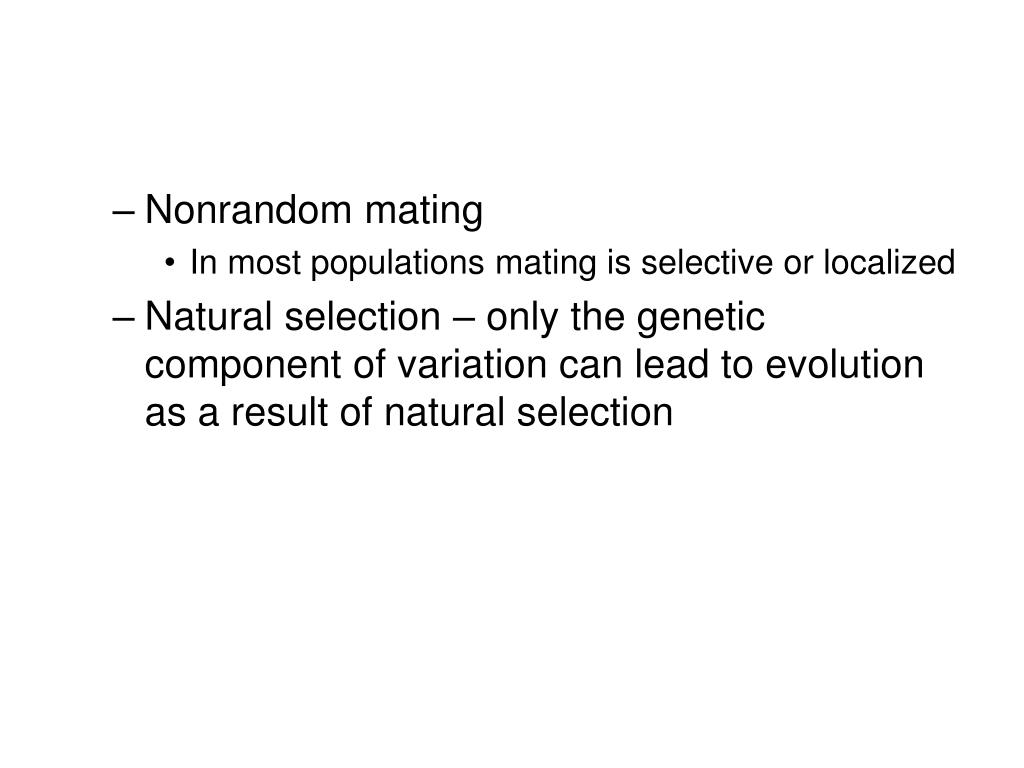 – Nonrandom mating

• In most populations mating is selective or localized

– Natural selection – only the genetic component of variation can lead to evolution as a result of natural selection